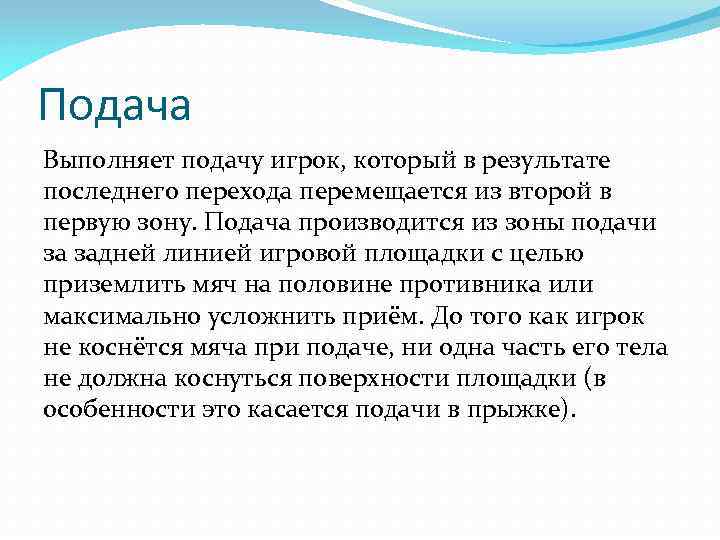 Подача

Выполняет подачу игрок, который в результате последнего перехода перемещается из второй в первую зону. Подача производится из зоны подачи за задней линией игровой площадки с целью приземлить мяч на половине противника или максимально усложнить приём. До того как игрок не коснётся мяча при подаче, ни одна часть его тела не должна коснуться поверхности площадки (в особенности это касается подачи в прыжке).